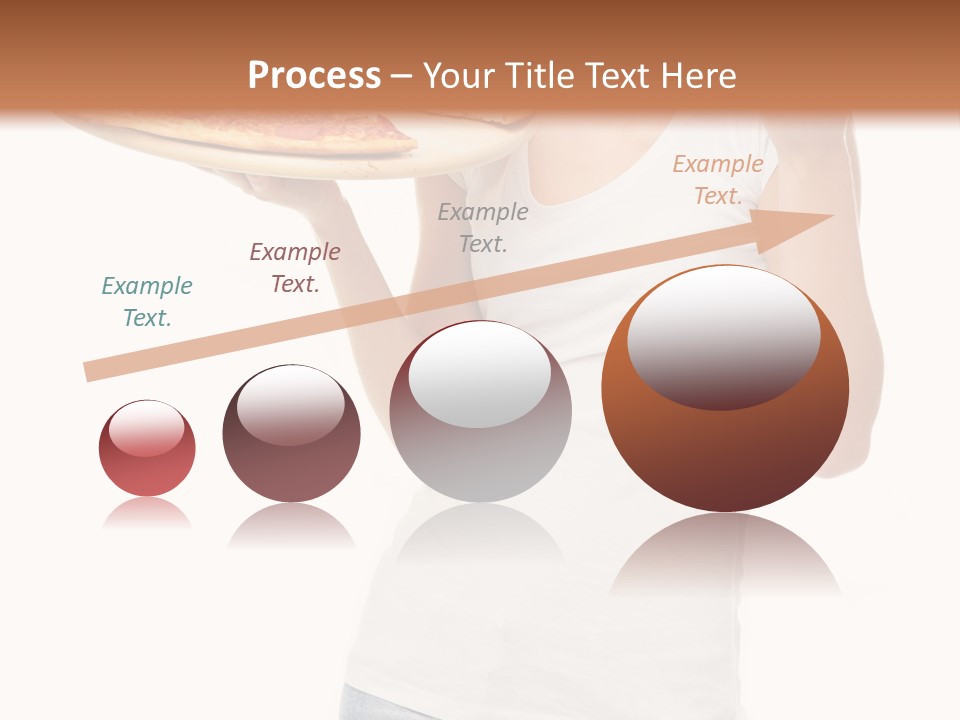 Process – Your Title Text Here

Example Text.

Example Text.

Example Text.

Example Text.